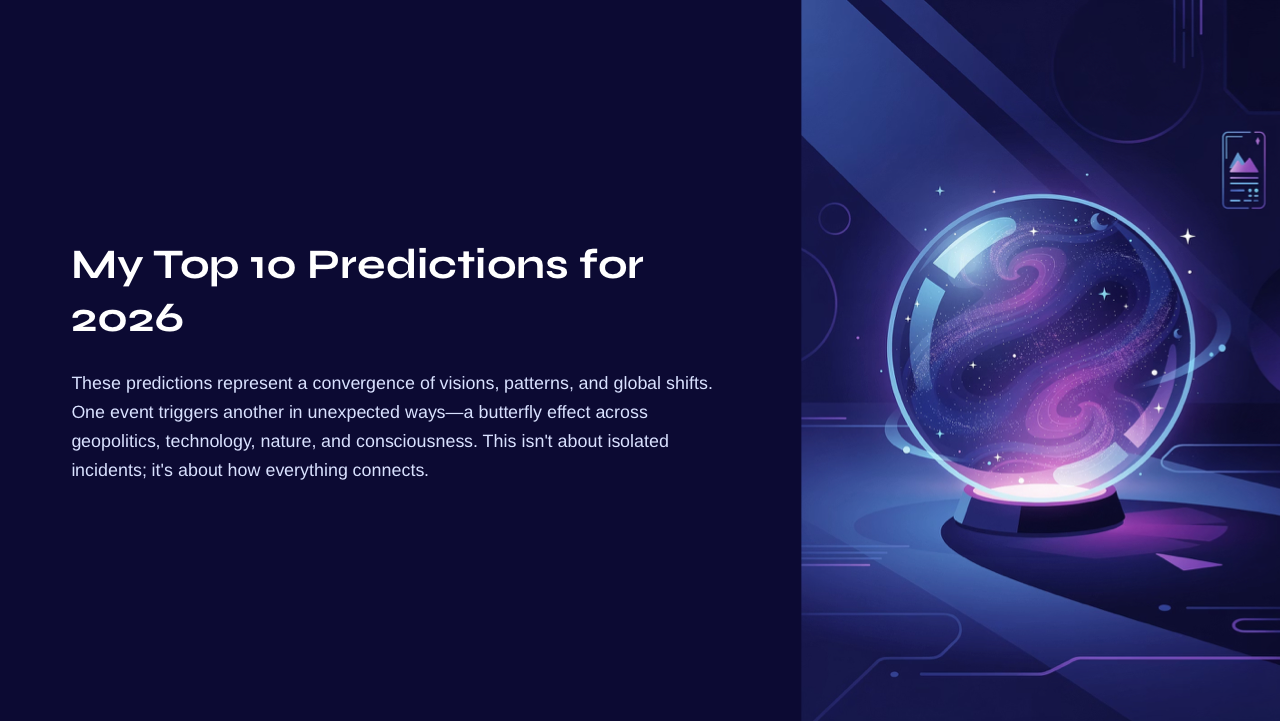 My Top 10 Predictions for 2026

These predictions represent a convergence of visions, patterns, and global shifts. One event triggers another in unexpected ways—a butterfly effect across geopolitics, technology, nature, and consciousness. This isn't about isolated incidents; it's about how everything connects.